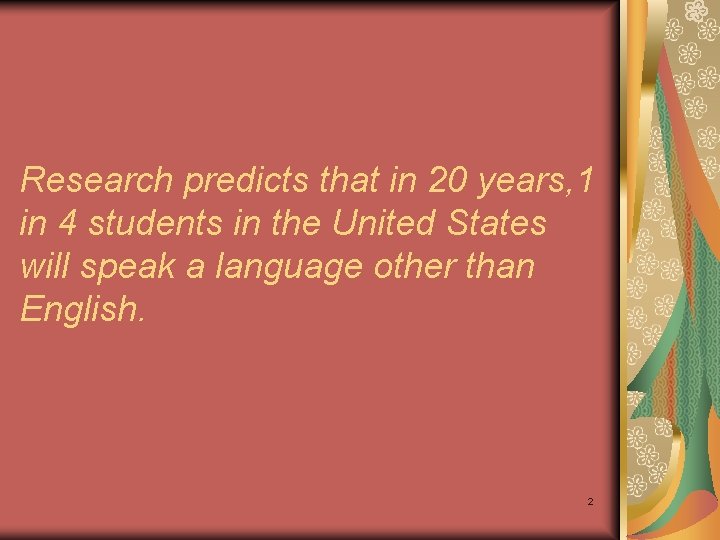 Research predicts that in 20 years,1 in 4 students in the United States will speak a language other than English.

2